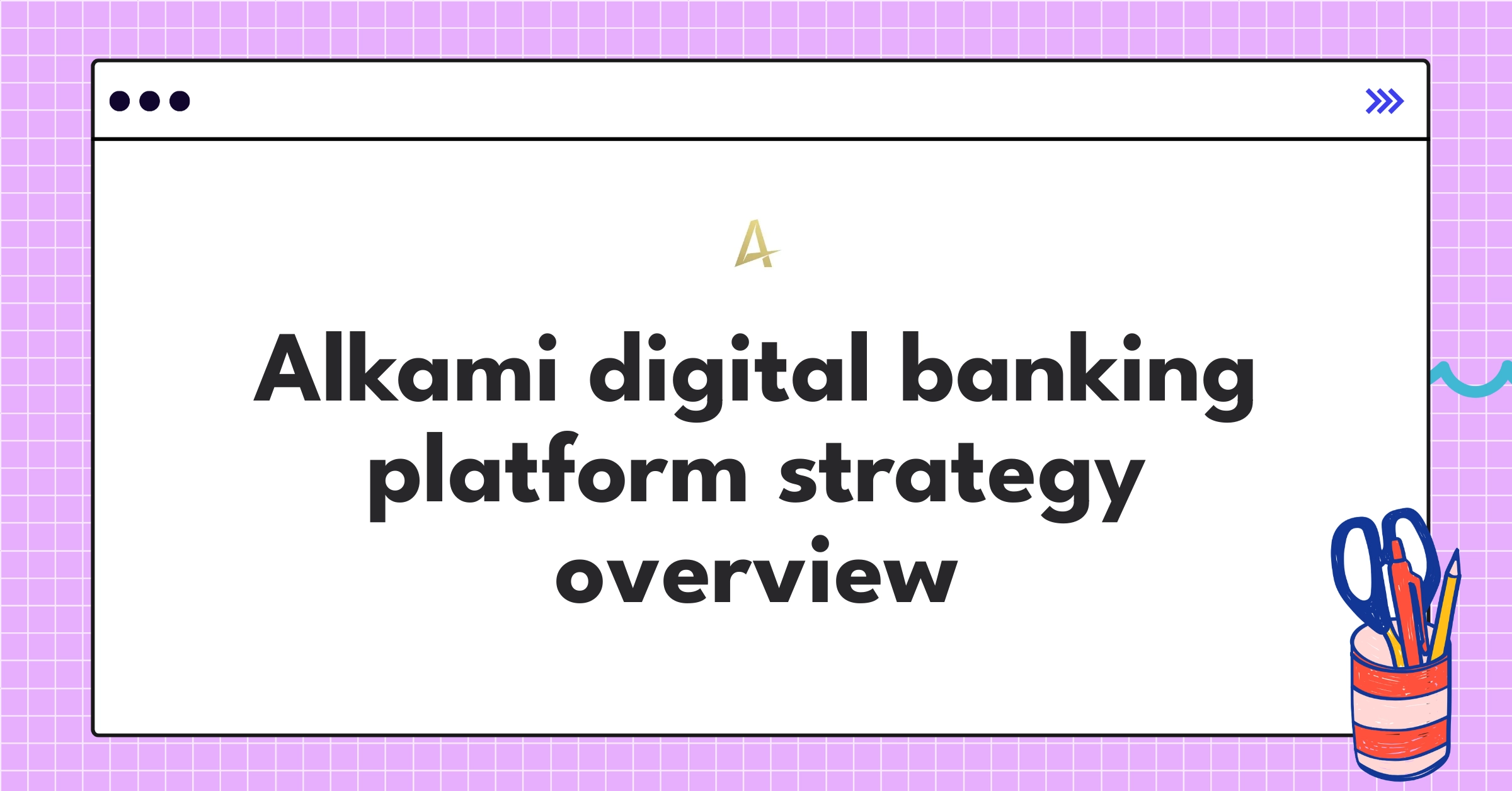 A

Alkami digital banking platform strategy overview